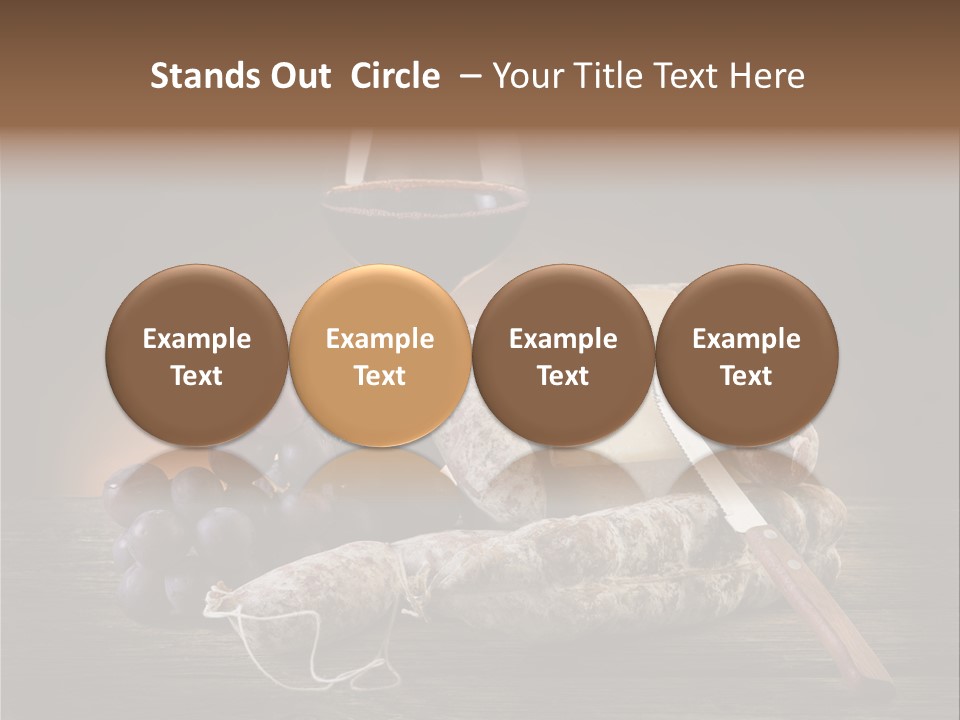 Stands Out Circle – Your Title Text Here

Example Text

Example Text

Example Text

Example Text